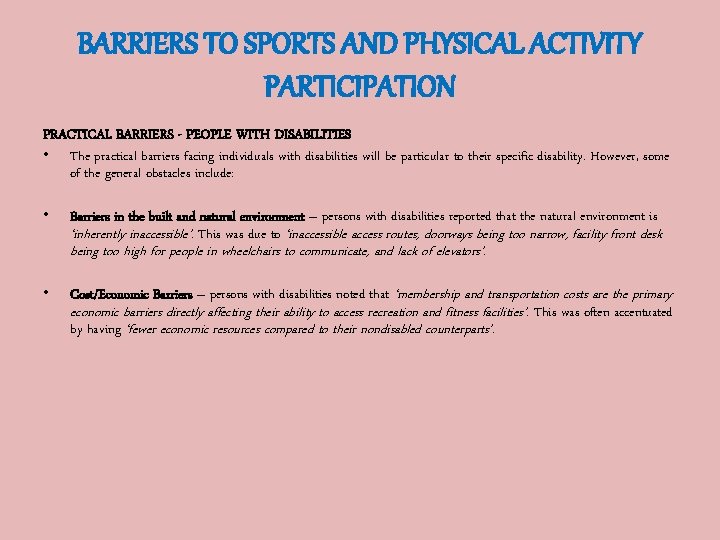 BARRIERS TO SPORTS AND PHYSICAL ACTIVITY PARTICIPATION

PRACTICAL BARRIERS - PEOPLE WITH DISABILITIES

• The practical barriers facing individuals with disabilities will be particular to their specific disability. However, some of the general obstacles include:

• Barriers in the built and natural environment – persons with disabilities reported that the natural environment is 'inherently inaccessible'. This was due to 'inaccessible access routes, doorways being too narrow, facility front desk being too high for people in wheelchairs to communicate, and lack of elevators'.

• Cost/Economic Barriers – persons with disabilities noted that 'membership and transportation costs are the primary economic barriers directly affecting their ability to access recreation and fitness facilities'. This was often accentuated by having 'fewer economic resources compared to their nondisabled counterparts'.